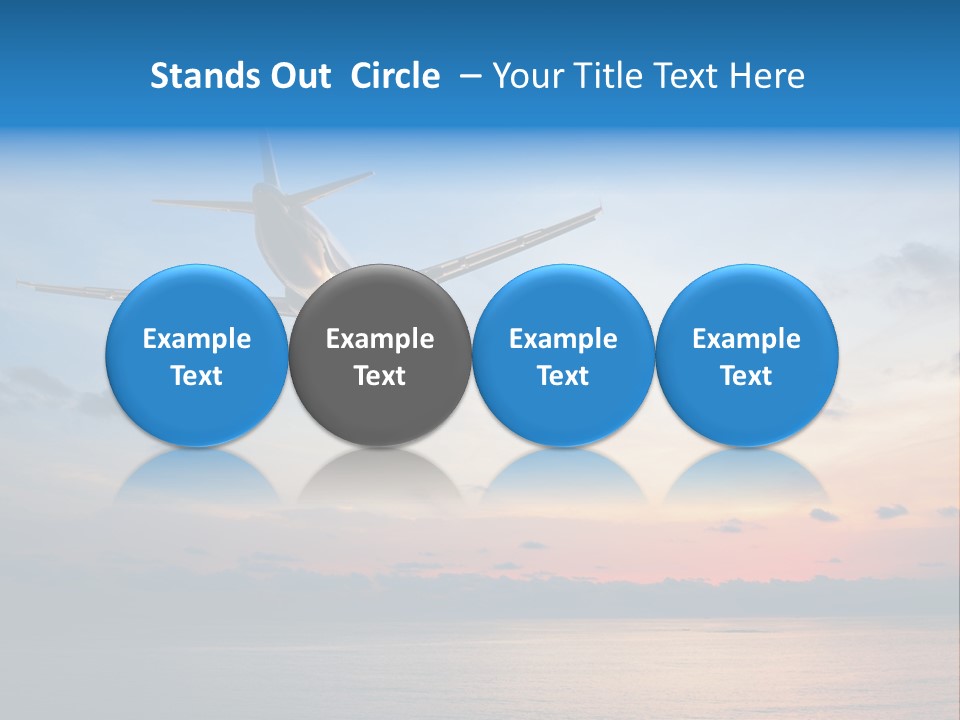 Stands Out Circle – Your Title Text Here

Example Text

Example Text

Example Text

Example Text